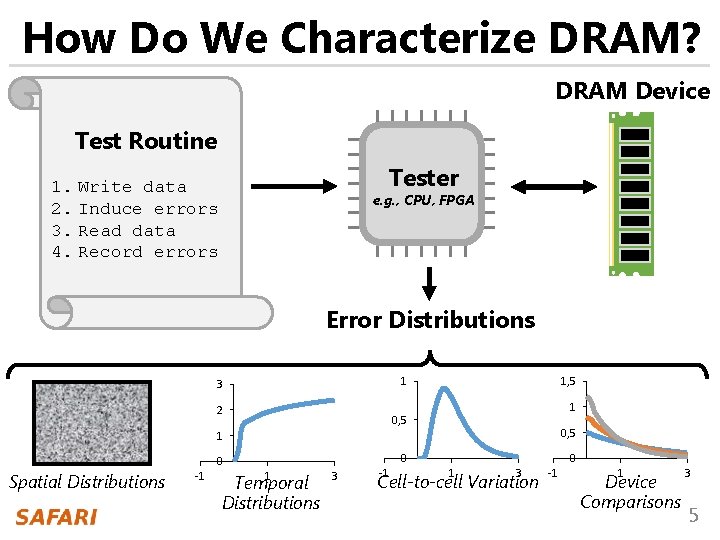 How Do We Characterize DRAM?

Test Routine

1. Write data
2. Induce errors
3. Read data
4. Record errors

Tester
e.g., CPU, FPGA

DRAM Device

Error Distributions

Spatial Distributions

3
2
1
0
-1
1
3
Temporal Distributions

1
0,5
0
-1
1
3
Cell-to-cell Variation

1,5
1
0,5
0
-1
1
3
Device Comparisons

SAFARI

5